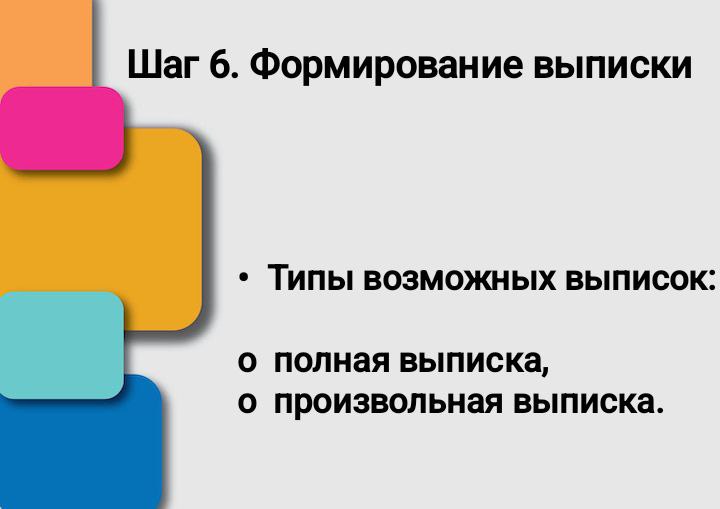 Шаг 6. Формирование выписки

• Типы возможных выписок:

o полная выписка,
o произвольная выписка.